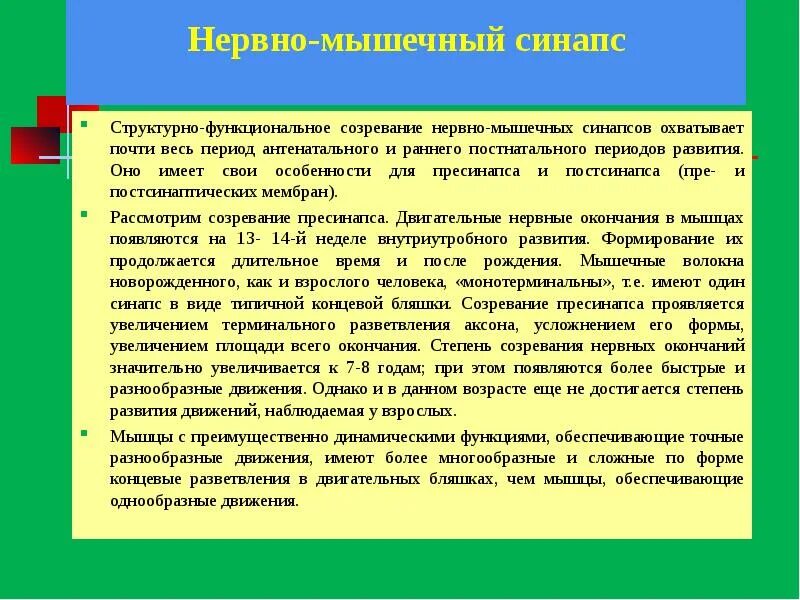 Нервно-мышечный синапс

Структурно-функциональное созревание нервно-мышечных синапсов охватывает почти весь период антенатального и раннего постнатального периодов развития. Оно имеет свои особенности для пресинапса и постсинапса (пре- и постсинаптических мембран).

Рассмотрим созревание пресинапса. Двигательные нервные окончания в мышцах появляются на 13- 14-й неделе внутриутробного развития. Формирование их продолжается длительное время и после рождения. Мышечные волокна новорожденного, как и взрослого человека, «монотерминальны», т.е. имеют один синапс в виде типичной концевой бляшки. Созревание пресинапса проявляется увеличением терминального разветвления аксона, усложнением его формы, увеличением площади всего окончания. Степень созревания нервных окончаний значительно увеличивается к 7-8 годам; при этом появляются более быстрые и разнообразные движения. Однако и в данном возрасте еще не достигается степень развития движений, наблюдаемая у взрослых.

Мышцы с преимущественно динамическими функциями, обеспечивающие точные разнообразные движения, имеют более многообразные и сложные по форме концевые разветвления в двигательных бляшках, чем мышцы, обеспечивающие однообразные движения.